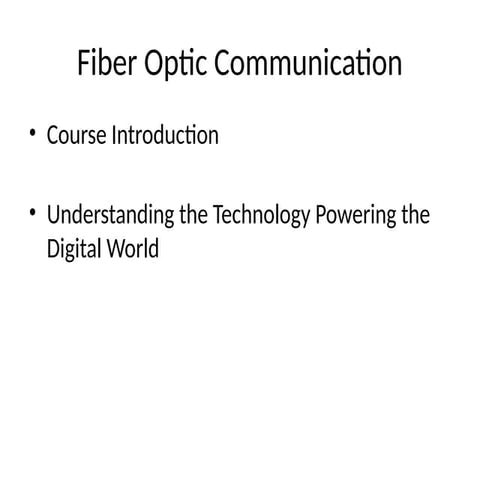 Fiber Optic Communication

• Course Introduction

• Understanding the Technology Powering the Digital World